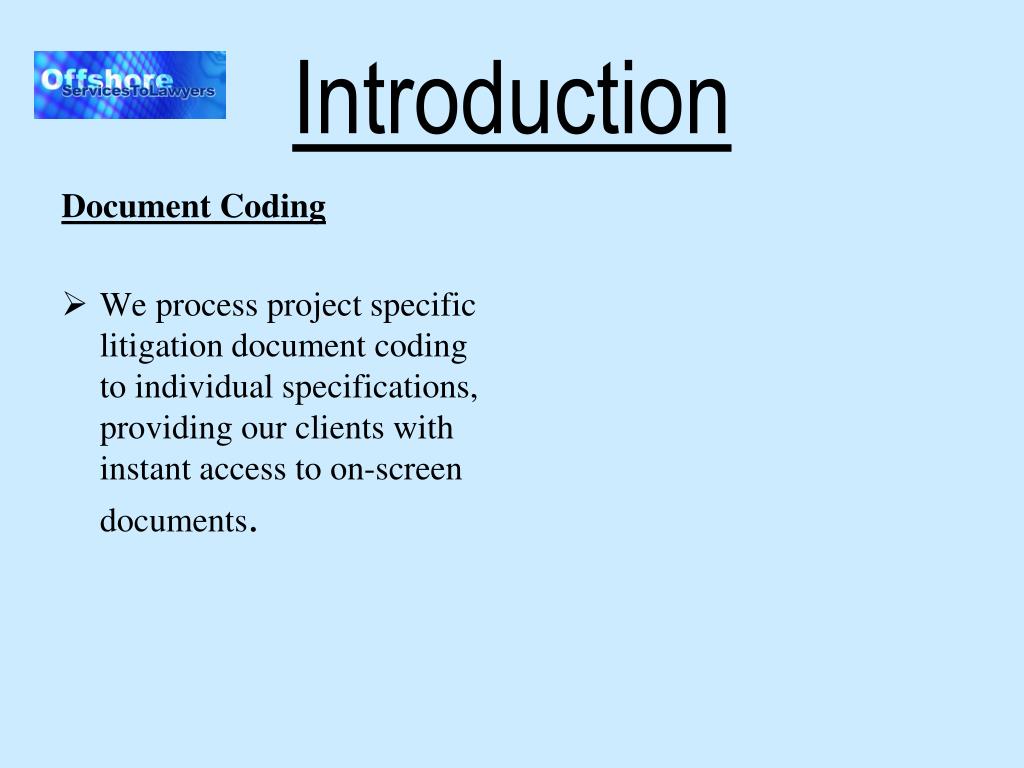 Offshore ServicesToLawyers

Introduction

Document Coding

➢ We process project specific litigation document coding to individual specifications, providing our clients with instant access to on-screen documents.